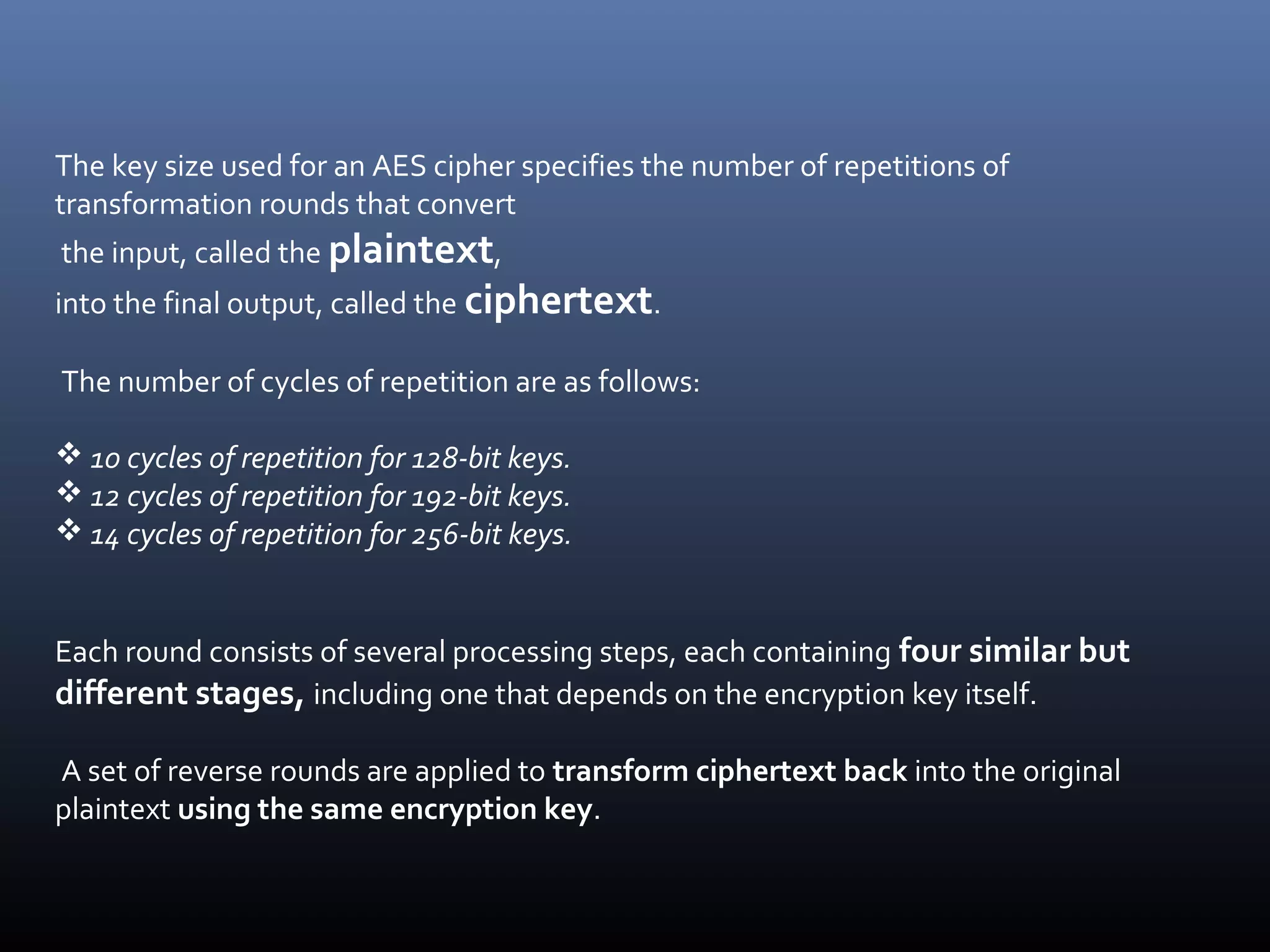 The key size used for an AES cipher specifies the number of repetitions of transformation rounds that convert
the input, called the plaintext,
into the final output, called the ciphertext.

The number of cycles of repetition are as follows:

❖ 10 cycles of repetition for 128-bit keys.
❖ 12 cycles of repetition for 192-bit keys.
❖ 14 cycles of repetition for 256-bit keys.

Each round consists of several processing steps, each containing four similar but different stages, including one that depends on the encryption key itself.

A set of reverse rounds are applied to transform ciphertext back into the original plaintext using the same encryption key.